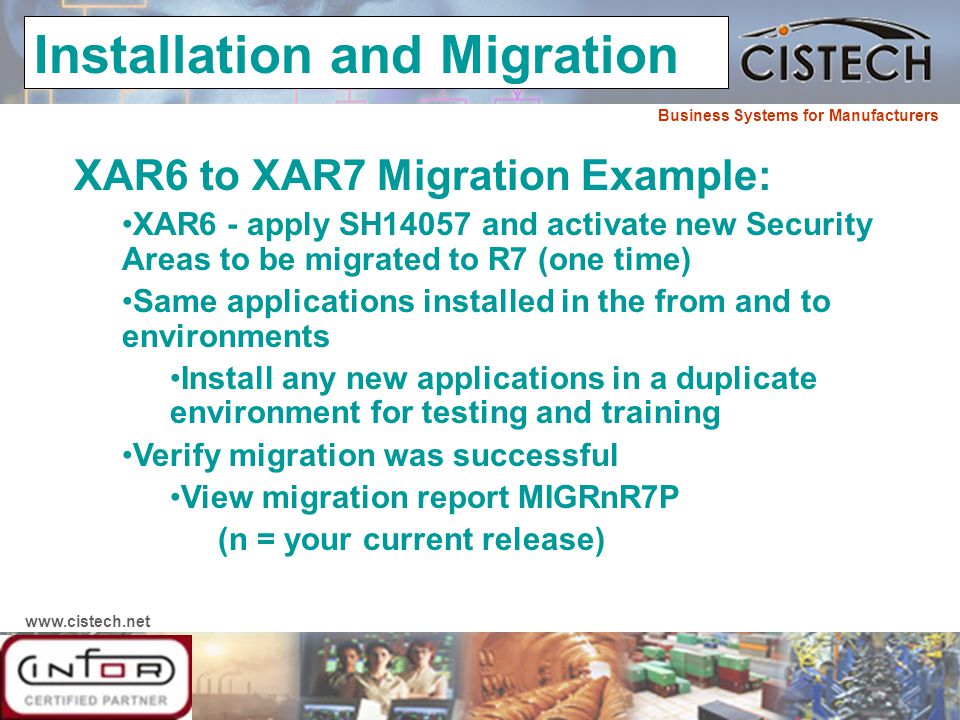 Installation and Migration

CISTECH

Business Systems for Manufacturers

XAR6 to XAR7 Migration Example:

•XAR6 - apply SH14057 and activate new Security Areas to be migrated to R7 (one time)

•Same applications installed in the from and to environments

•Install any new applications in a duplicate environment for testing and training

•Verify migration was successful

•View migration report MIGRnR7P

(n = your current release)

www.cistech.net

INFOR

CERTIFIED PARTNER